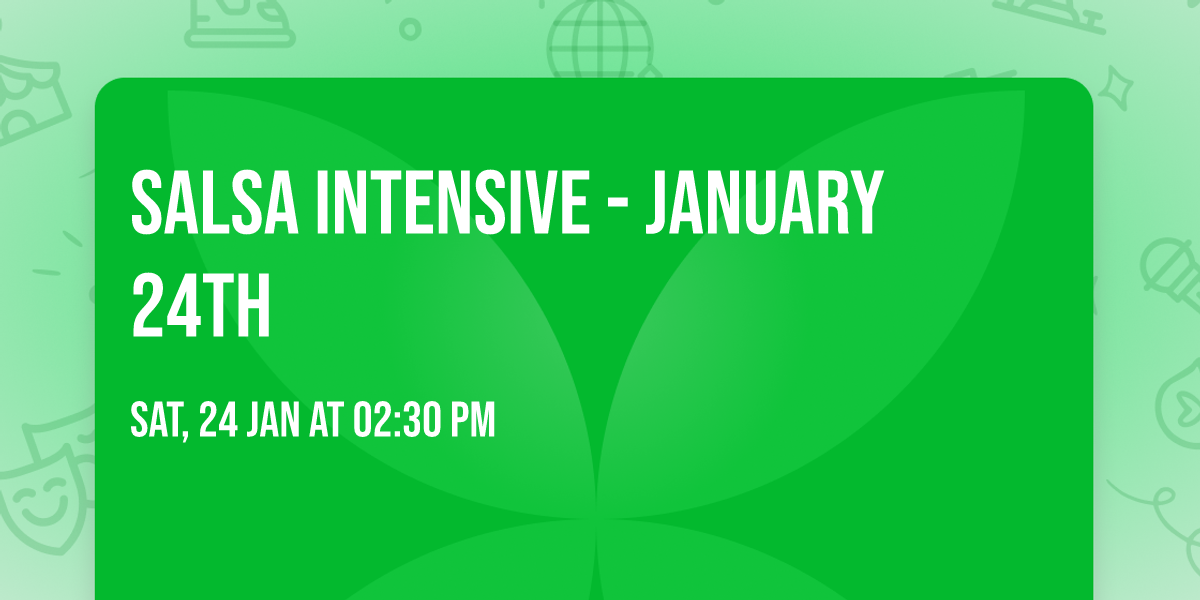 SALSA INTENSIVE - JANUARY 24TH

SAT, 24 JAN AT 02:30 PM